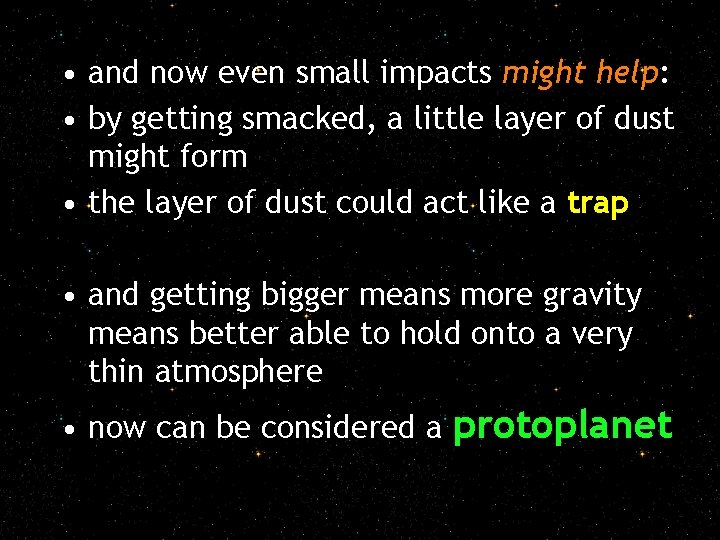 • and now even small impacts might help:

• by getting smacked, a little layer of dust might form

• the layer of dust could act like a trap

• and getting bigger means more gravity means better able to hold onto a very thin atmosphere

• now can be considered a protoplanet